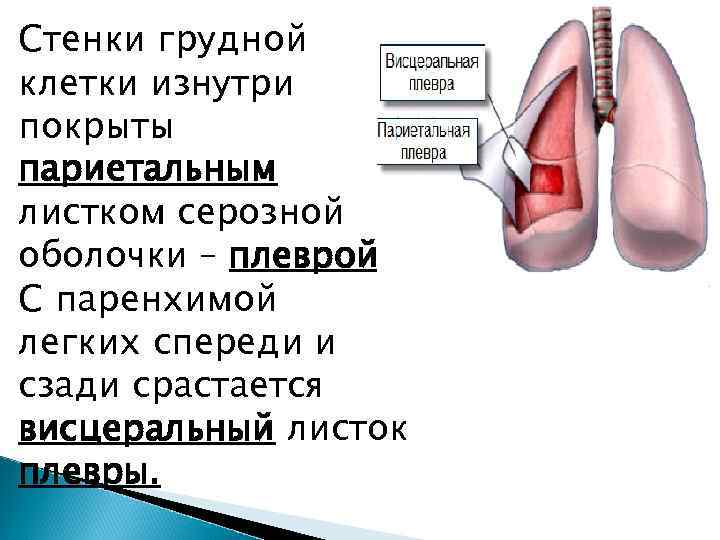 Стенки грудной клетки изнутри покрыты париетальным листком серозной оболочки – плеврой С паренхимой легких спереди и сзади срастается висцеральный листок плевры.

Висцеральная плевра

Париетальная плевра